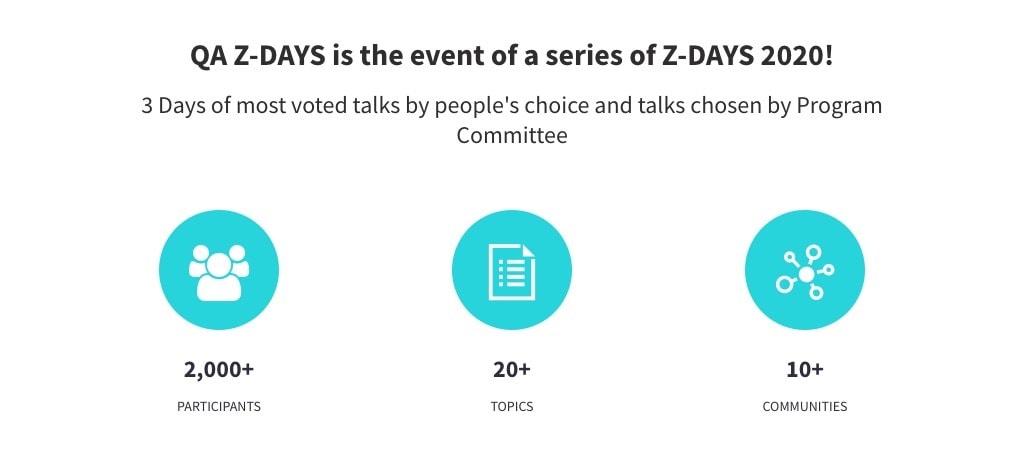 QA Z-DAYS is the event of a series of Z-DAYS 2020!

3 Days of most voted talks by people's choice and talks chosen by Program Committee

2,000+

PARTICIPANTS

20+

TOPICS

10+

COMMUNITIES